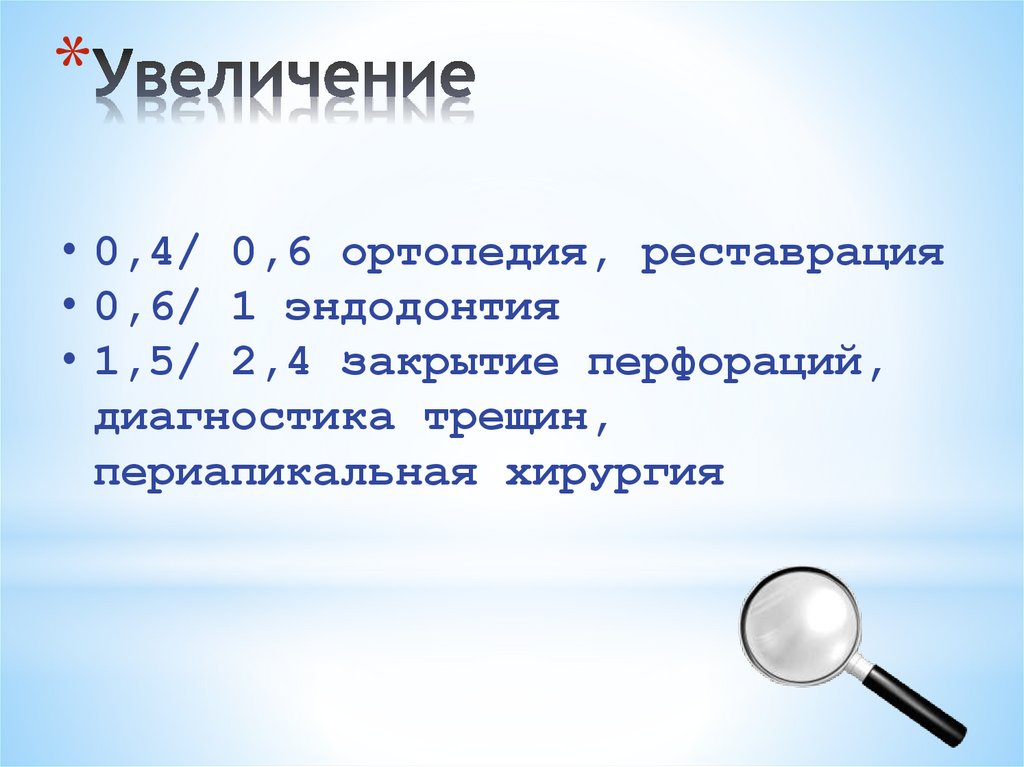 *Увеличение

• 0,4/ 0,6 ортопедия, реставрация
• 0,6/ 1 эндодонтия
• 1,5/ 2,4 закрытие перфораций, диагностика трещин, периапикальная хирургия